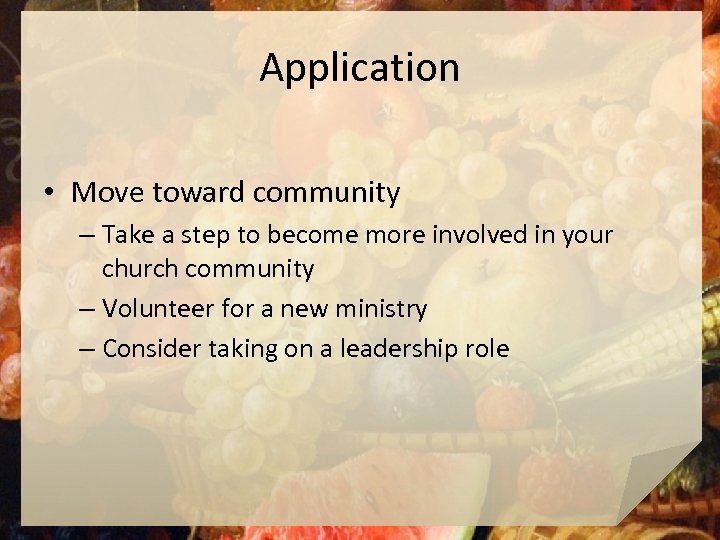 Application

• Move toward community
  – Take a step to become more involved in your church community
  – Volunteer for a new ministry
  – Consider taking on a leadership role